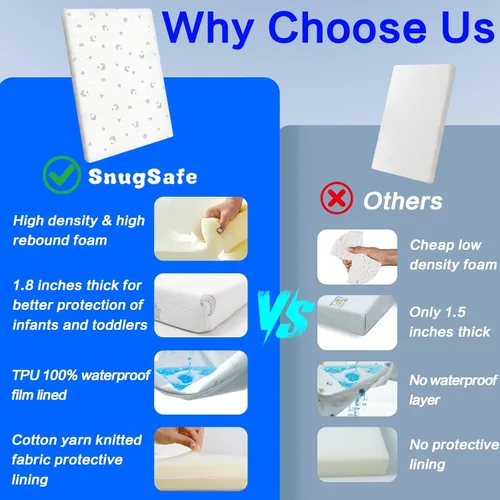 Why Choose Us

SnugSafe

High density & high rebound foam

1.8 inches thick for better protection of infants and toddlers

TPU 100% waterproof film lined

Cotton yarn knitted fabric protective lining

VS

Others

Cheap low density foam

Only 1.5 inches thick

No waterproof layer

No protective lining